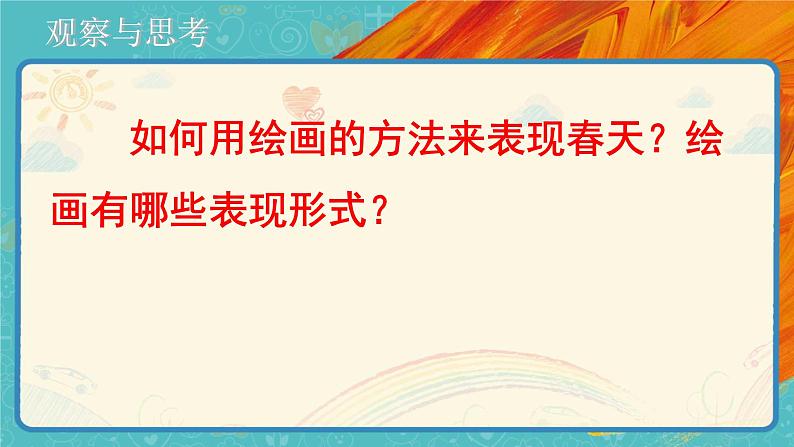 观察与思考

如何用绘画的方法来表现春天？绘画有哪些表现形式？